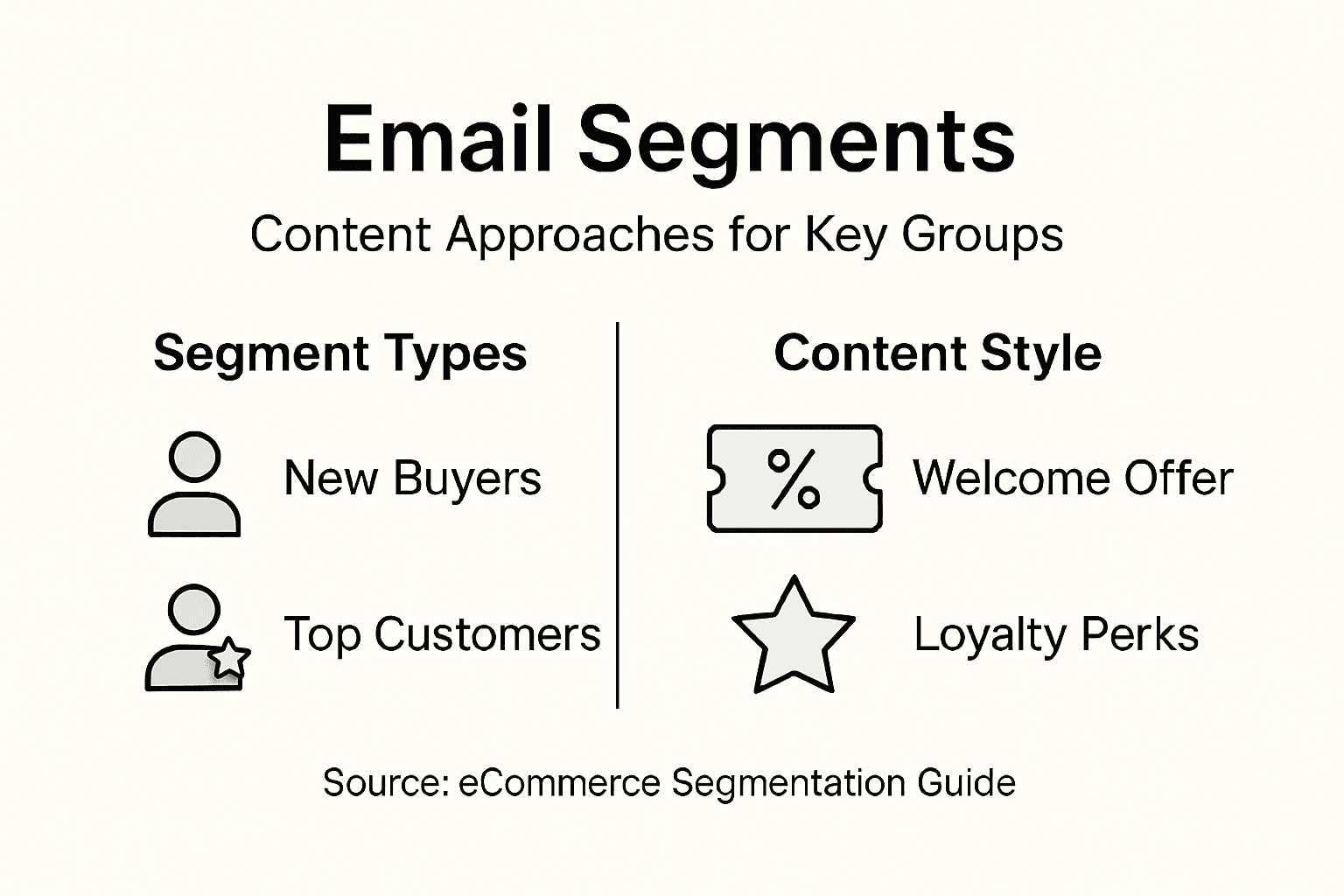 Email Segments

Content Approaches for Key Groups

Segment Types

New Buyers

Top Customers

Content Style

%

Welcome Offer

Loyalty Perks

Source: eCommerce Segmentation Guide